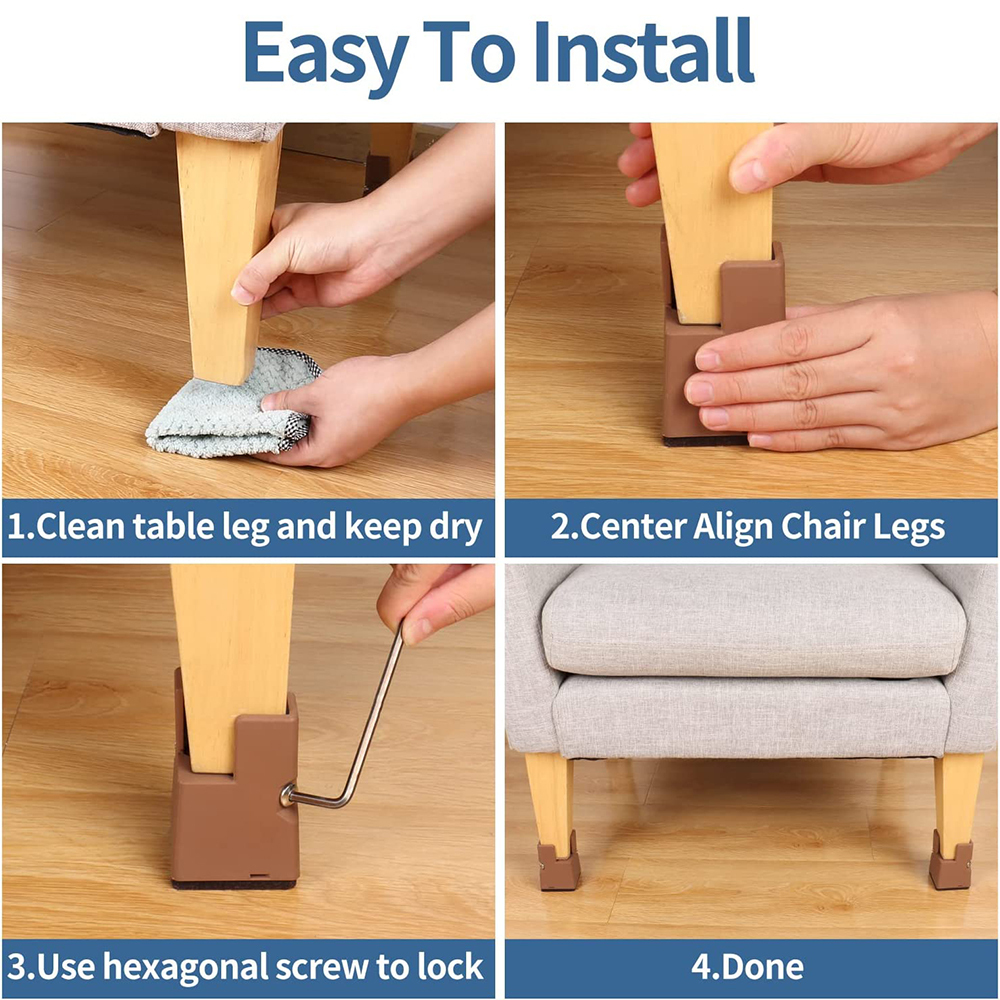 Easy To Install

1.Clean table leg and keep dry

2.Center Align Chair Legs

3.Use hexagonal screw to lock

4.Done